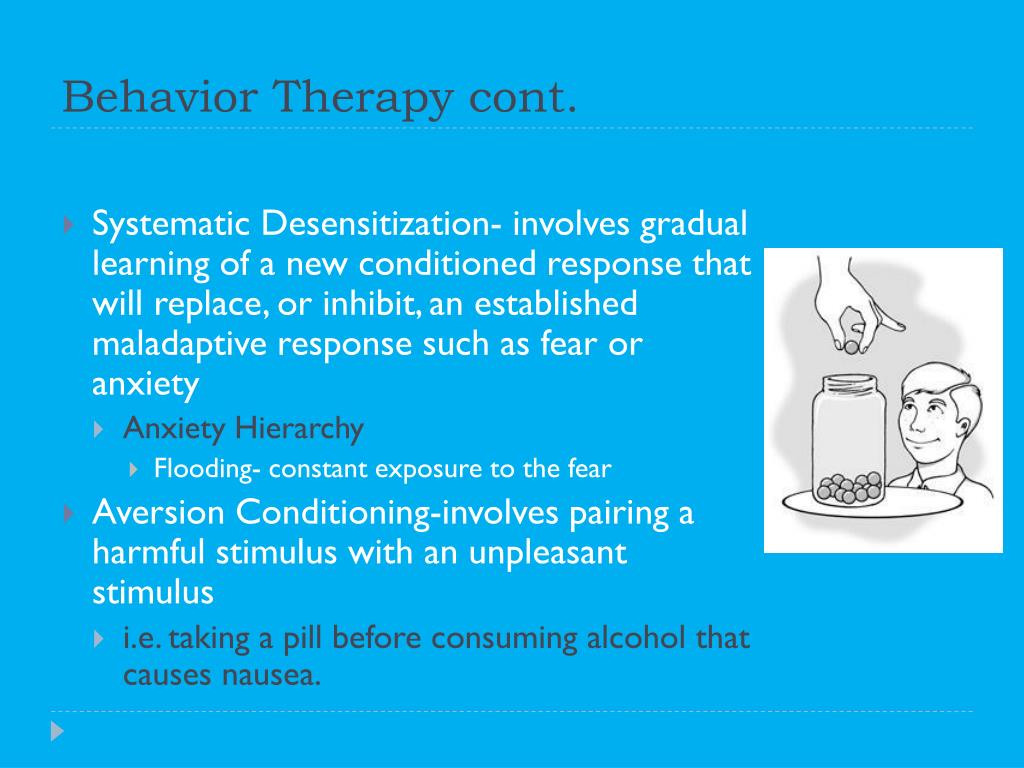 Behavior Therapy cont.

Systematic Desensitization- involves gradual learning of a new conditioned response that will replace, or inhibit, an established maladaptive response such as fear or anxiety

Anxiety Hierarchy

Flooding- constant exposure to the fear

Aversion Conditioning-involves pairing a harmful stimulus with an unpleasant stimulus

i.e. taking a pill before consuming alcohol that causes nausea.